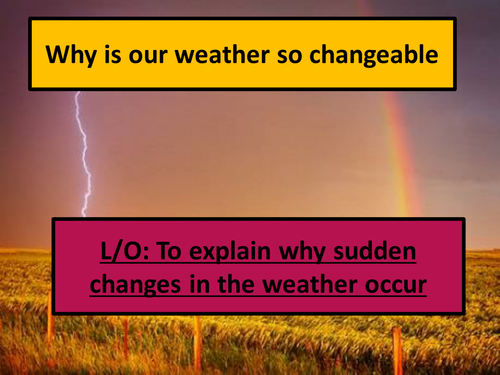 Why is our weather so changeable

L/O: To explain why sudden changes in the weather occur